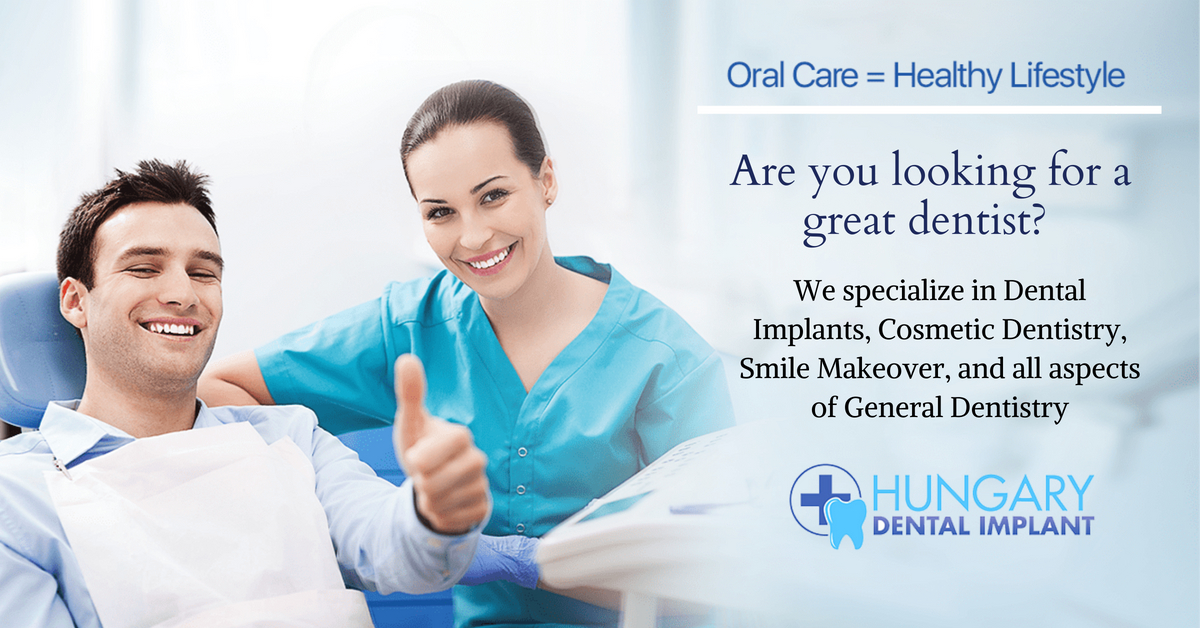 Oral Care = Healthy Lifestyle

Are you looking for a great dentist?

We specialize in Dental Implants, Cosmetic Dentistry, Smile Makeover, and all aspects of General Dentistry

HUNGARY
DENTAL IMPLANT